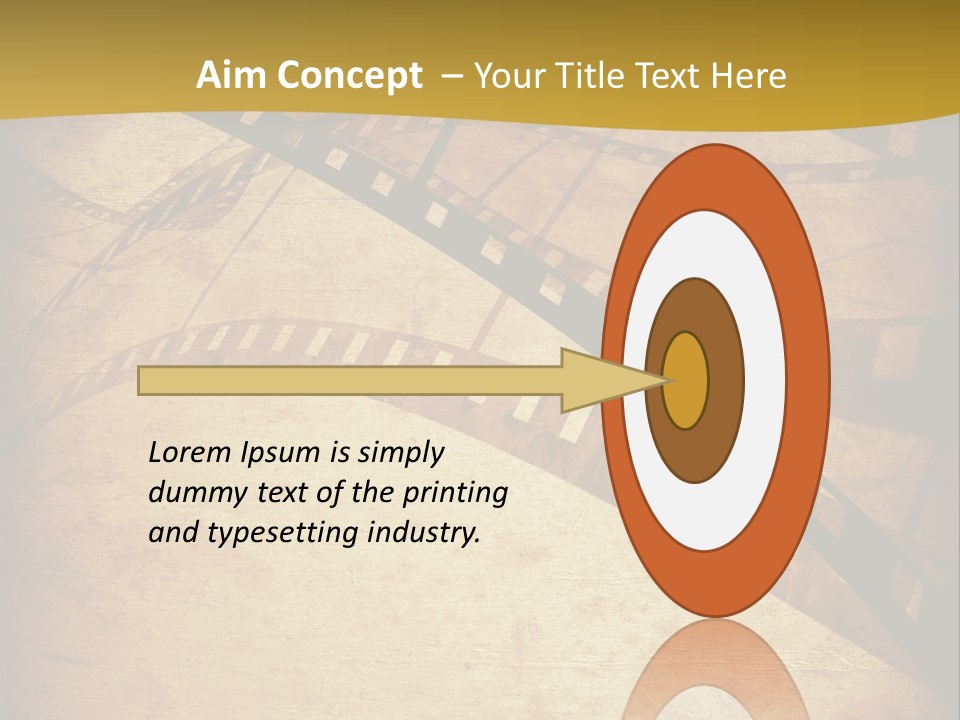 Aim Concept – Your Title Text Here

Lorem Ipsum is simply dummy text of the printing and typesetting industry.